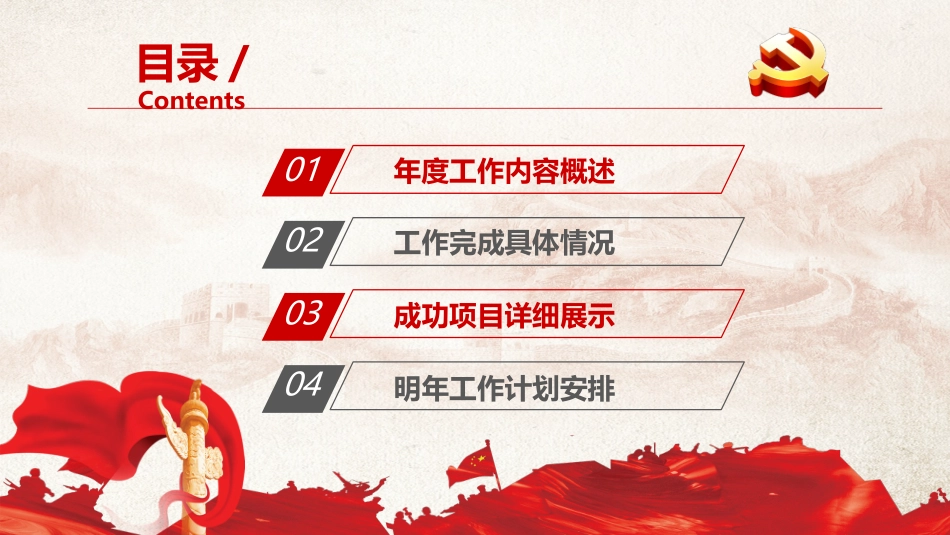 目录 /
Contents

01 年度工作内容概述

02 工作完成具体情况

03 成功项目详细展示

04 明年工作计划安排